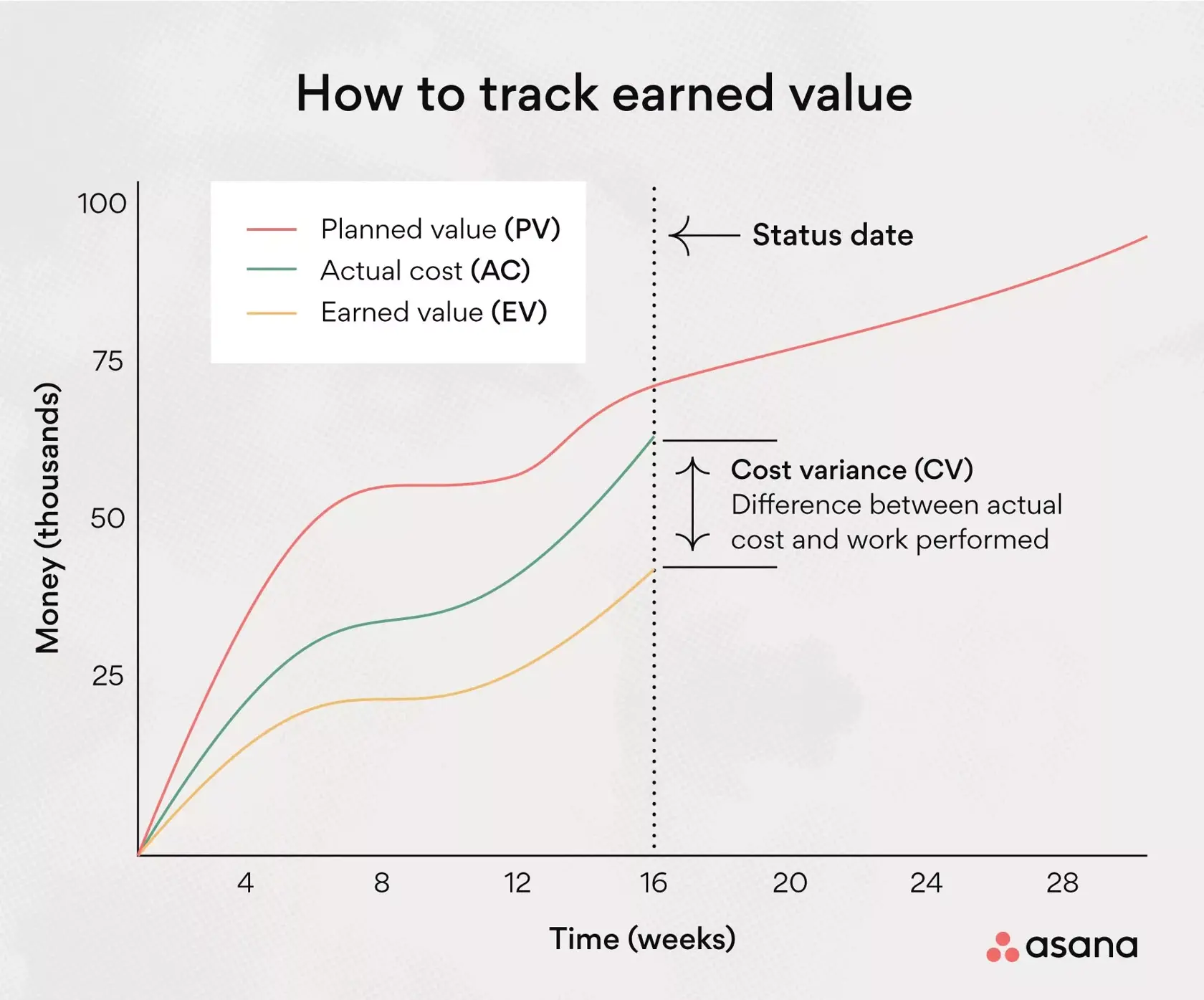 How to track earned value

Planned value (PV)
Actual cost (AC)
Earned value (EV)

Status date

Cost variance (CV)
Difference between actual cost and work performed

Money (thousands)

100
75
50
25

4
8
12
16
20
24
28

Time (weeks)

asana